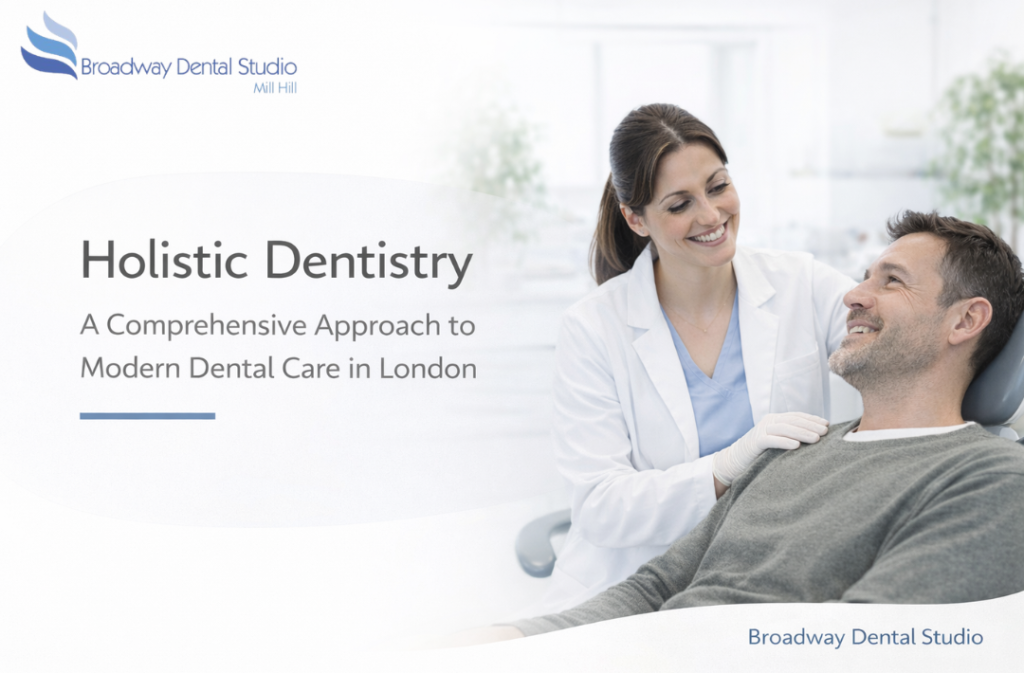 Broadway Dental Studio
Mill Hill

Holistic Dentistry

A Comprehensive Approach to Modern Dental Care in London

Broadway Dental Studio